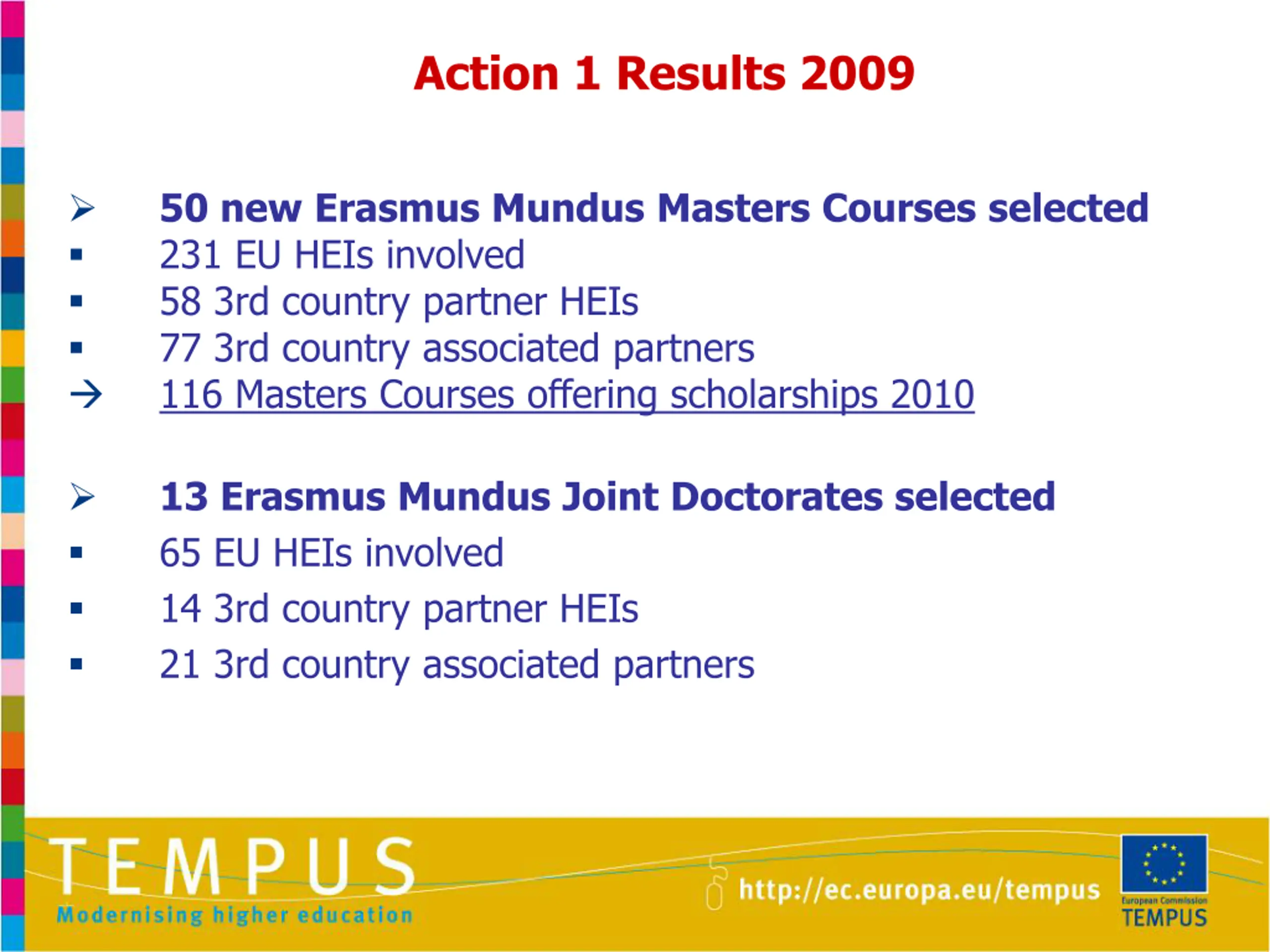 Action 1 Results 2009

➢ 50 new Erasmus Mundus Masters Courses selected
▪ 231 EU HEIs involved
▪ 58 3rd country partner HEIs
▪ 77 3rd country associated partners
→ 116 Masters Courses offering scholarships 2010

➢ 13 Erasmus Mundus Joint Doctorates selected
▪ 65 EU HEIs involved
▪ 14 3rd country partner HEIs
▪ 21 3rd country associated partners

TEMPUS
Modernising higher education
http://ec.europa.eu/tempus
European Commission
TEMPUS